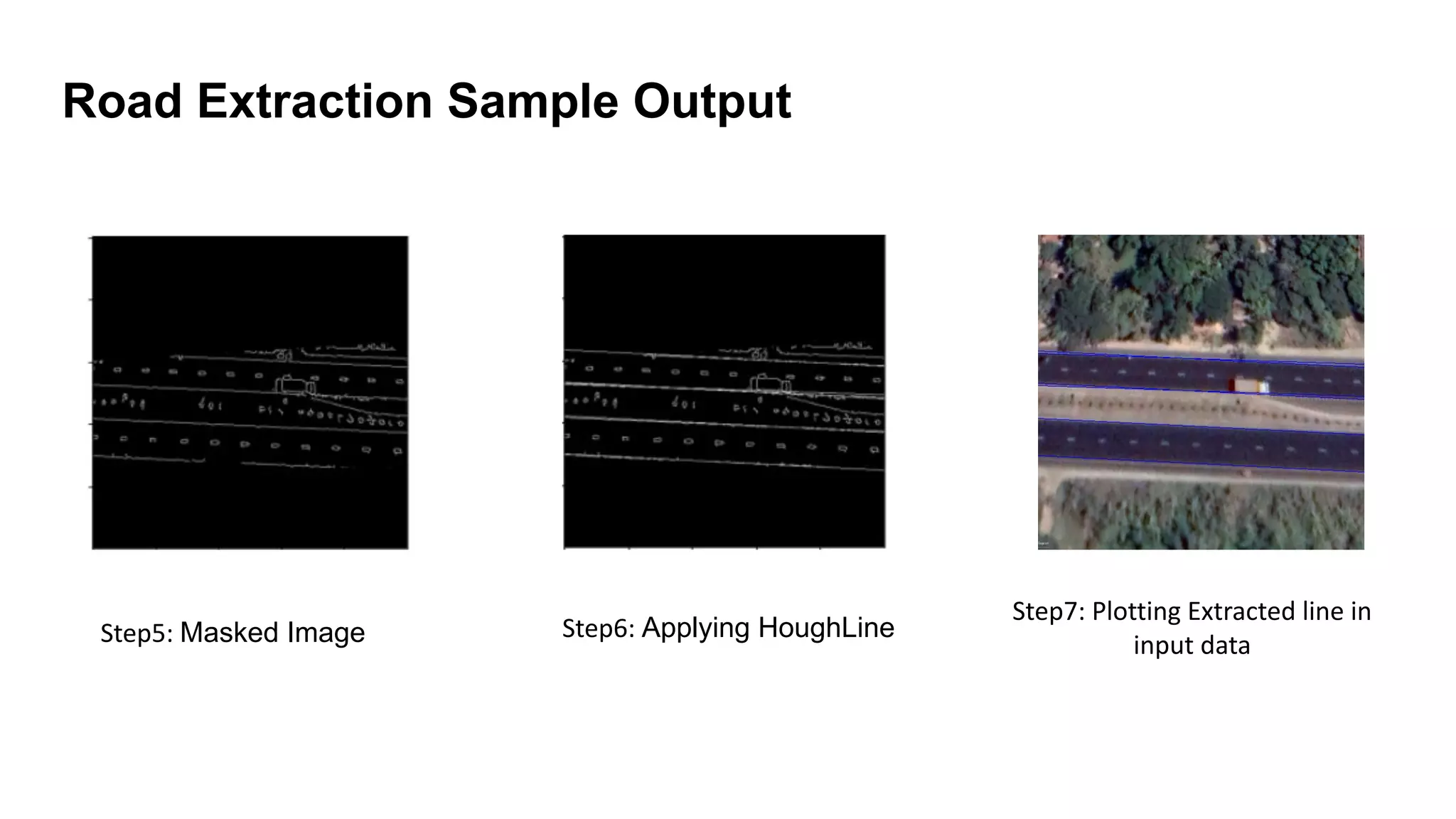 Road Extraction Sample Output

Step5: Masked Image

Step6: Applying HoughLine

Step7: Plotting Extracted line in input data